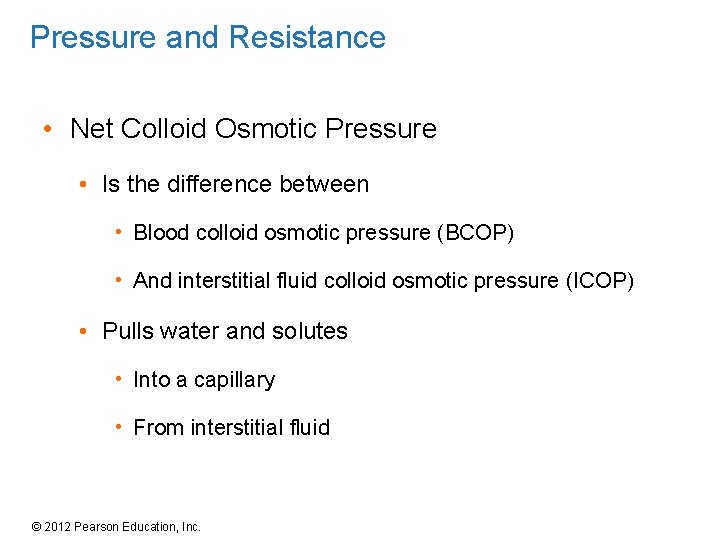 Pressure and Resistance

• Net Colloid Osmotic Pressure

• Is the difference between

• Blood colloid osmotic pressure (BCOP)

• And interstitial fluid colloid osmotic pressure (ICOP)

• Pulls water and solutes

• Into a capillary

• From interstitial fluid

© 2012 Pearson Education, Inc.